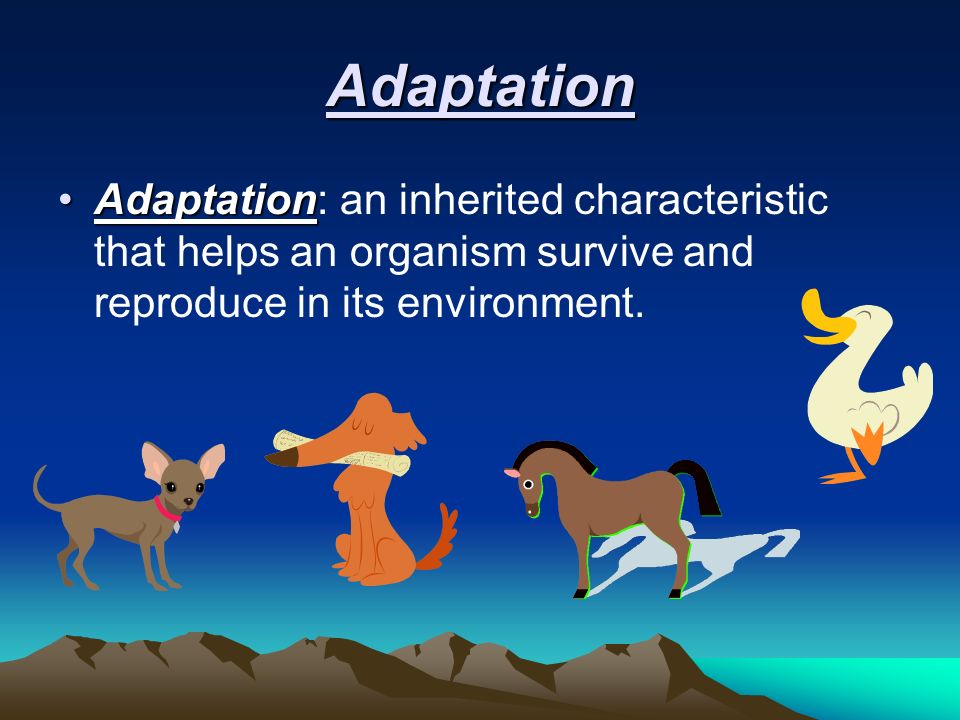 Adaptation

• Adaptation: an inherited characteristic that helps an organism survive and reproduce in its environment.